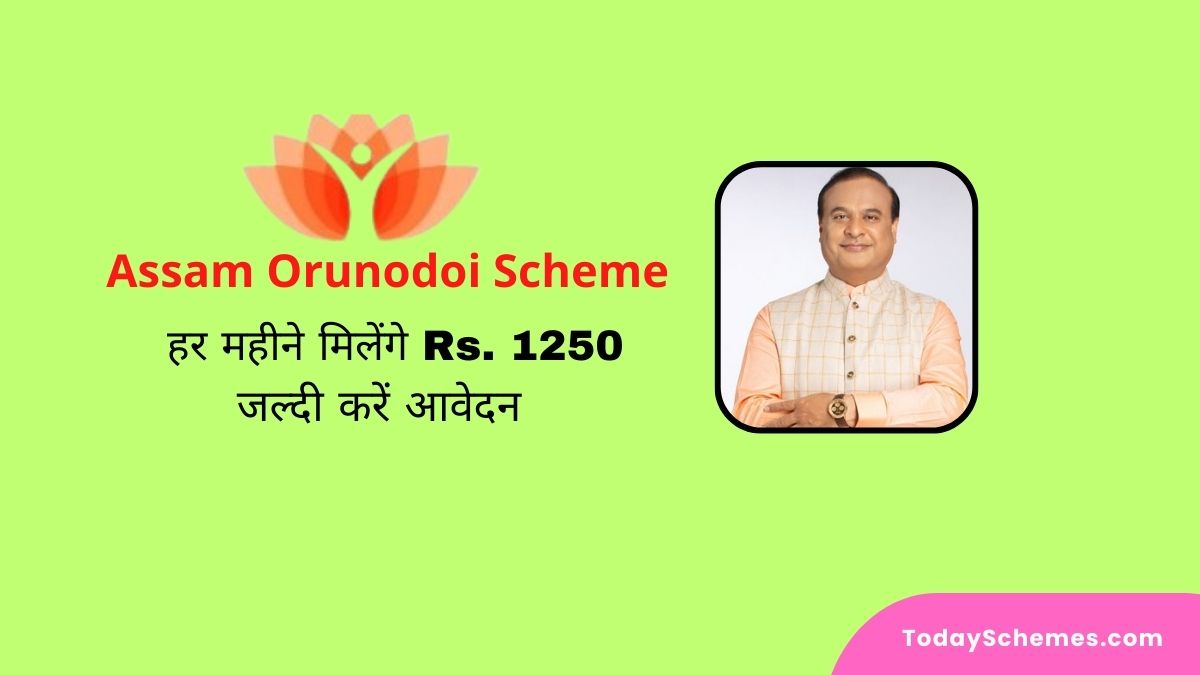 Assam Orunodoi Scheme

हर महीने मिलेंगे Rs. 1250
जल्दी करें आवेदन

TodaySchemes.com